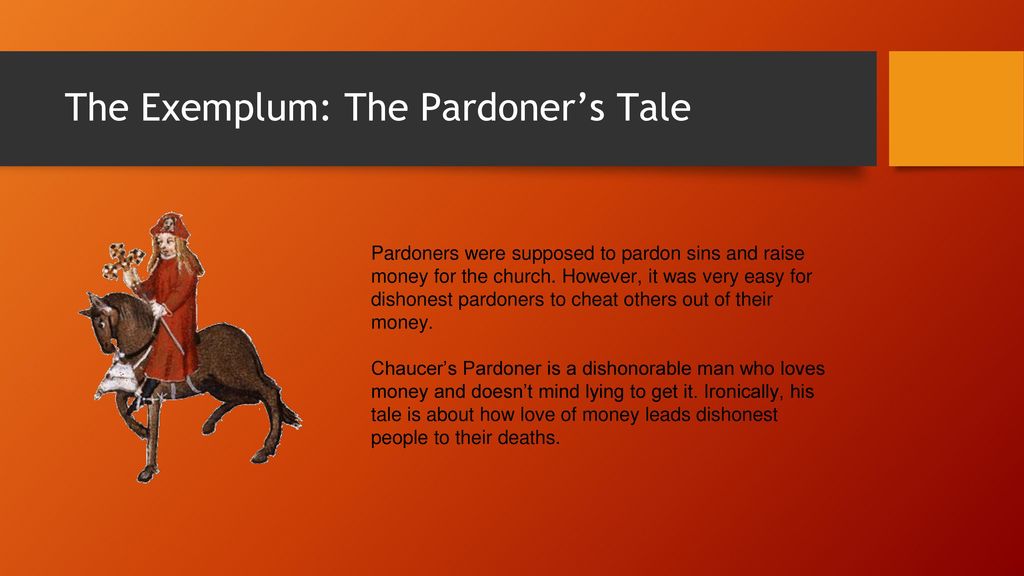 The Exemplum: The Pardoner’s Tale

Pardoners were supposed to pardon sins and raise money for the church. However, it was very easy for dishonest pardoners to cheat others out of their money.

Chaucer’s Pardoner is a dishonorable man who loves money and doesn’t mind lying to get it. Ironically, his tale is about how love of money leads dishonest people to their deaths.